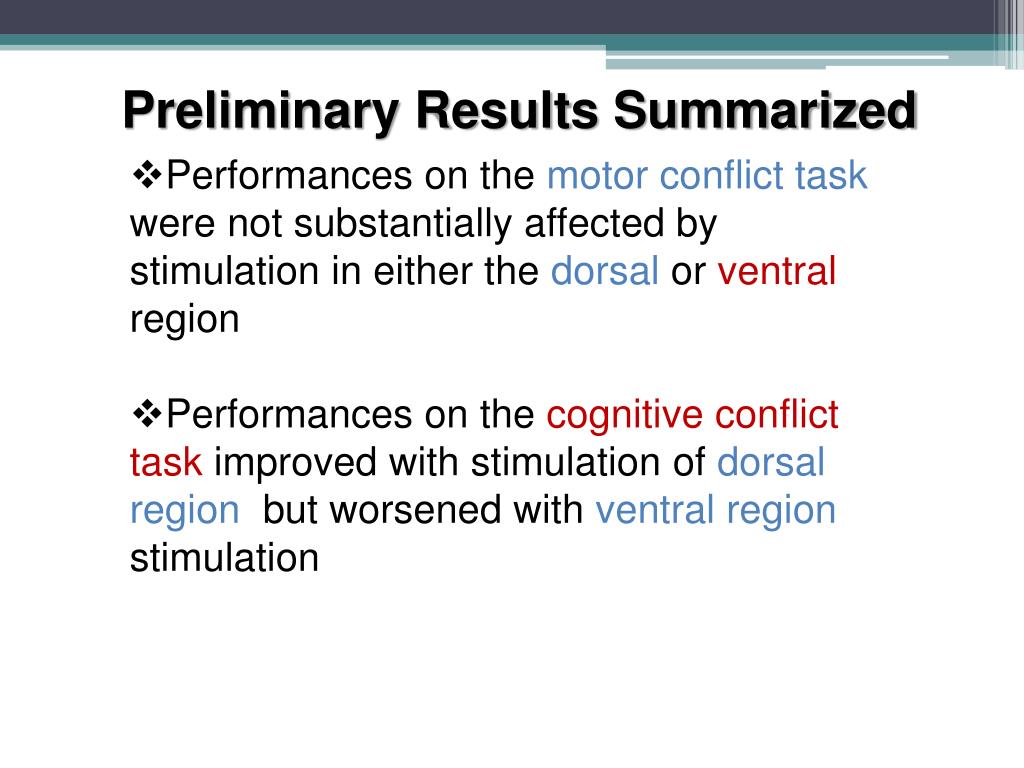 Preliminary Results Summarized

❖Performances on the motor conflict task were not substantially affected by stimulation in either the dorsal or ventral region

❖Performances on the cognitive conflict task improved with stimulation of dorsal region but worsened with ventral region stimulation